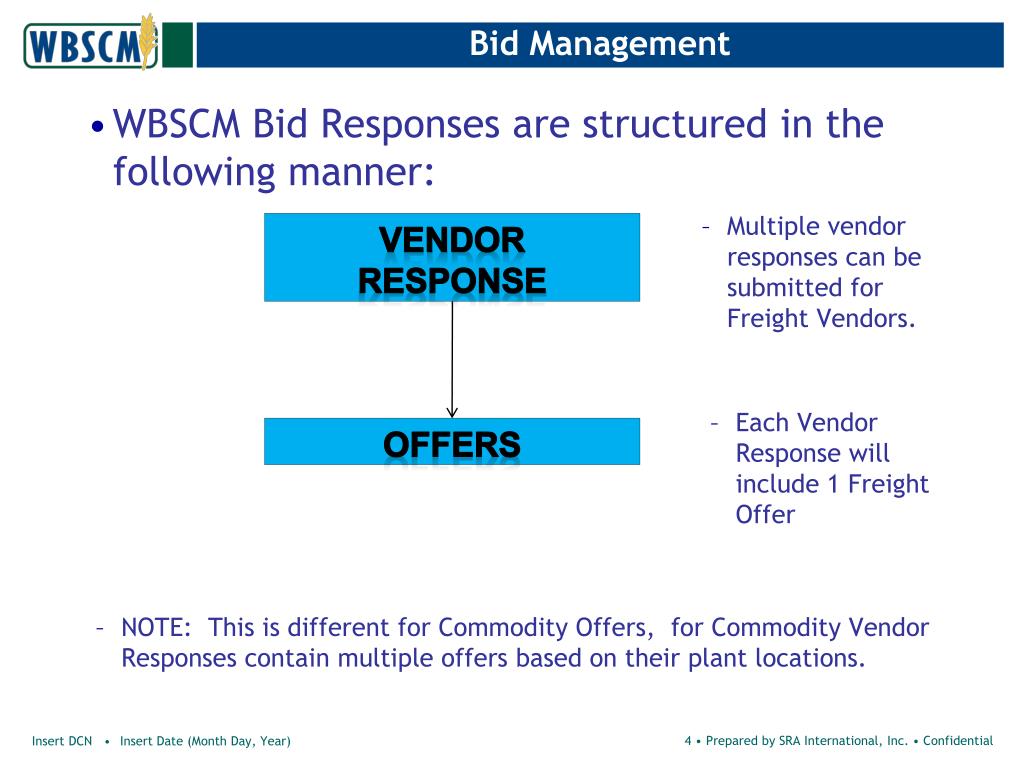 WBSCM

Bid Management

• WBSCM Bid Responses are structured in the following manner:

VENDOR RESPONSE

OFFERS

– Multiple vendor responses can be submitted for Freight Vendors.

– Each Vendor Response will include 1 Freight Offer

– NOTE: This is different for Commodity Offers, for Commodity Vendor Responses contain multiple offers based on their plant locations.

Insert DCN • Insert Date (Month Day, Year)

4 • Prepared by SRA International, Inc. • Confidential